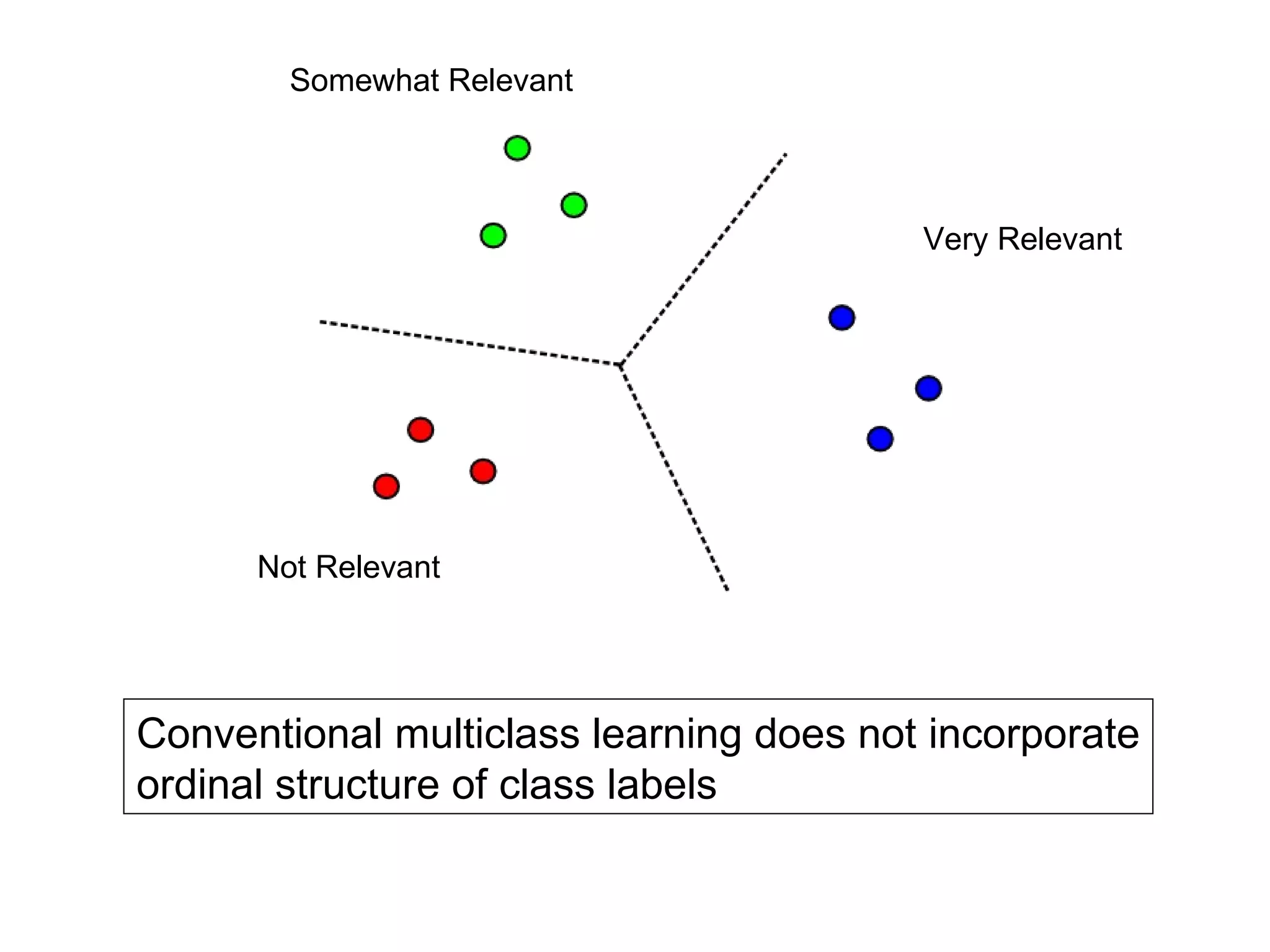 Somewhat Relevant

Very Relevant

Not Relevant

Conventional multiclass learning does not incorporate ordinal structure of class labels